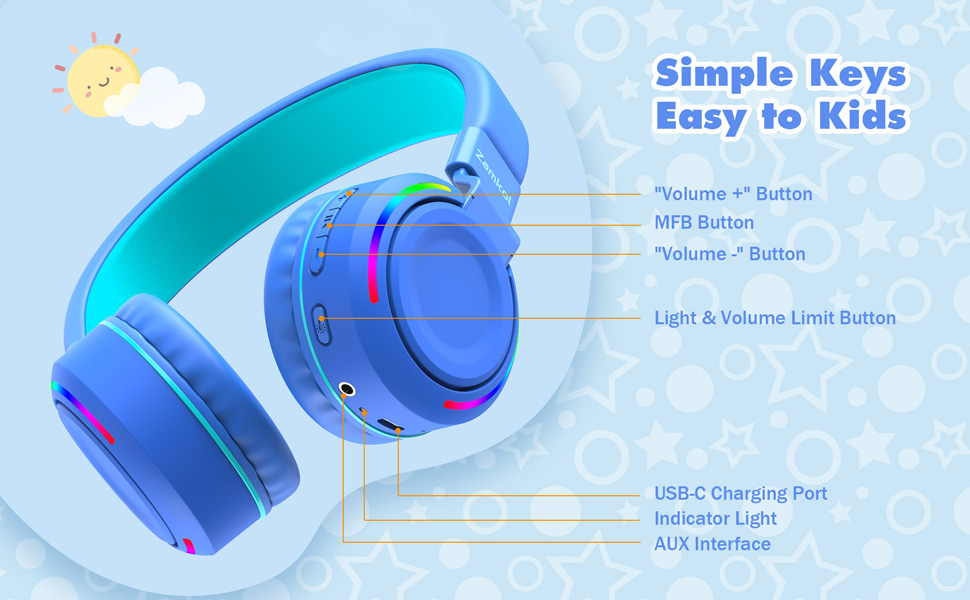 Simple Keys
Easy to Kids

Zamkol

"Volume +" Button
MFB Button
"Volume -" Button
Light & Volume Limit Button

USB-C Charging Port
Indicator Light
AUX Interface